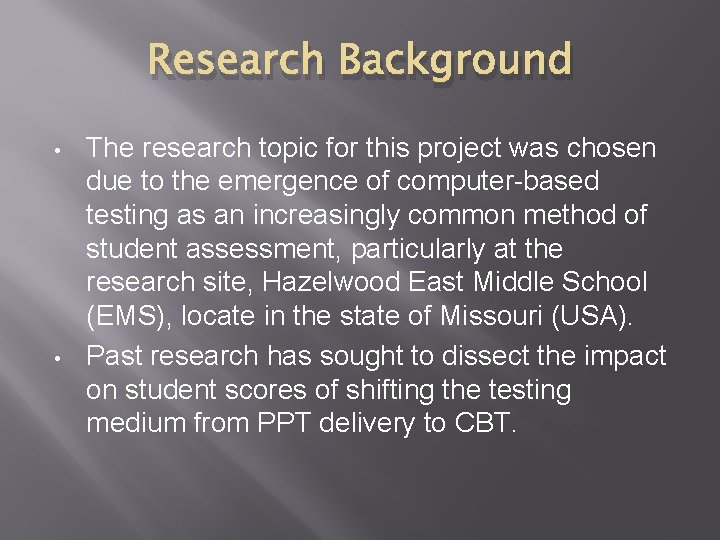 Research Background

• The research topic for this project was chosen due to the emergence of computer-based testing as an increasingly common method of student assessment, particularly at the research site, Hazelwood East Middle School (EMS), locate in the state of Missouri (USA).

• Past research has sought to dissect the impact on student scores of shifting the testing medium from PPT delivery to CBT.